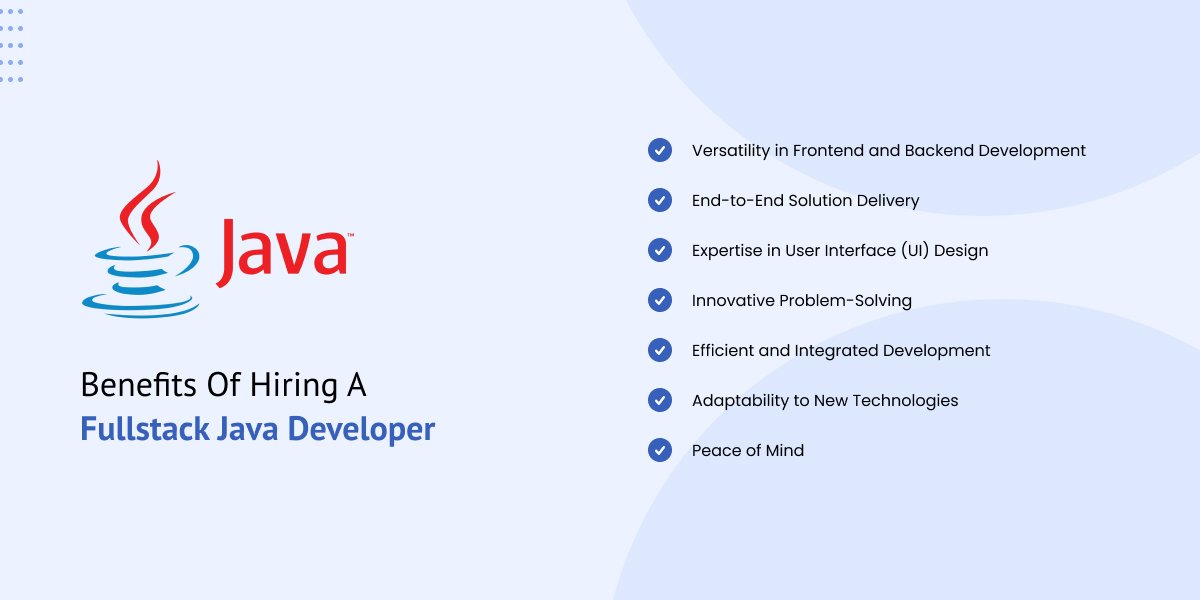 Java™

Benefits Of Hiring A
Fullstack Java Developer

Versatility in Frontend and Backend Development

End-to-End Solution Delivery

Expertise in User Interface (UI) Design

Innovative Problem-Solving

Efficient and Integrated Development

Adaptability to New Technologies

Peace of Mind